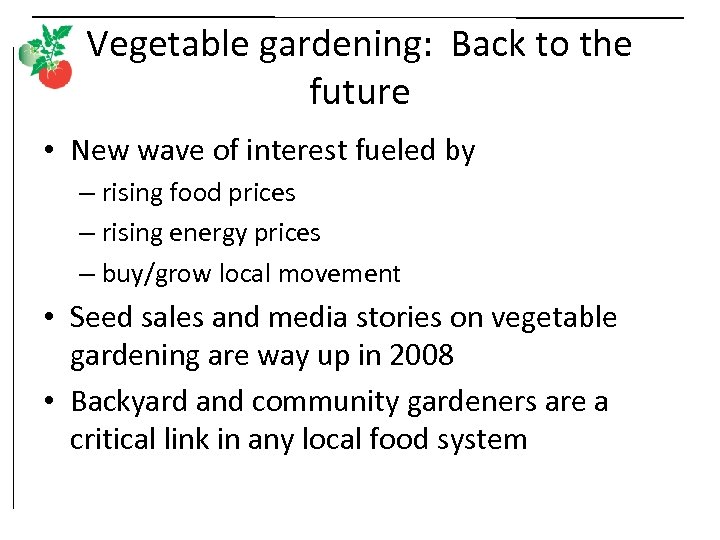 Vegetable gardening:  Back to the future

• New wave of interest fueled by
  – rising food prices
  – rising energy prices
  – buy/grow local movement
• Seed sales and media stories on vegetable gardening are way up in 2008
• Backyard and community gardeners are a critical link in any local food system